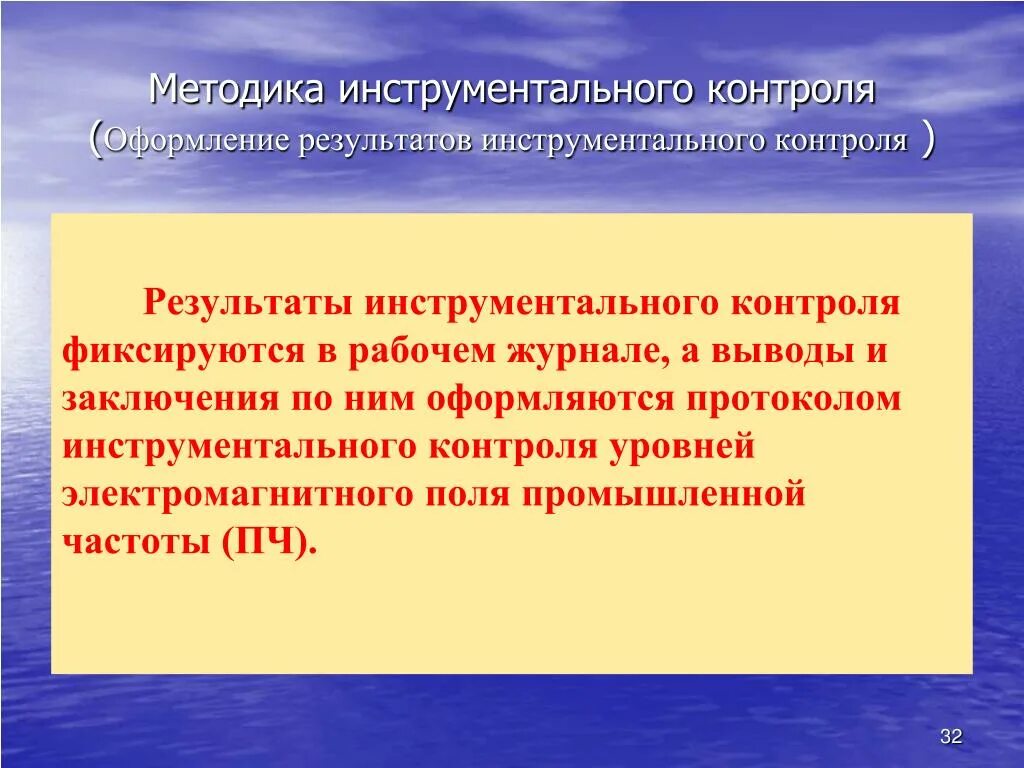 Методика инструментального контроля (Оформление результатов инструментального контроля )

Результаты инструментального контроля фиксируются в рабочем журнале, а выводы и заключения по ним оформляются протоколом инструментального контроля уровней электромагнитного поля промышленной частоты (ПЧ).

32